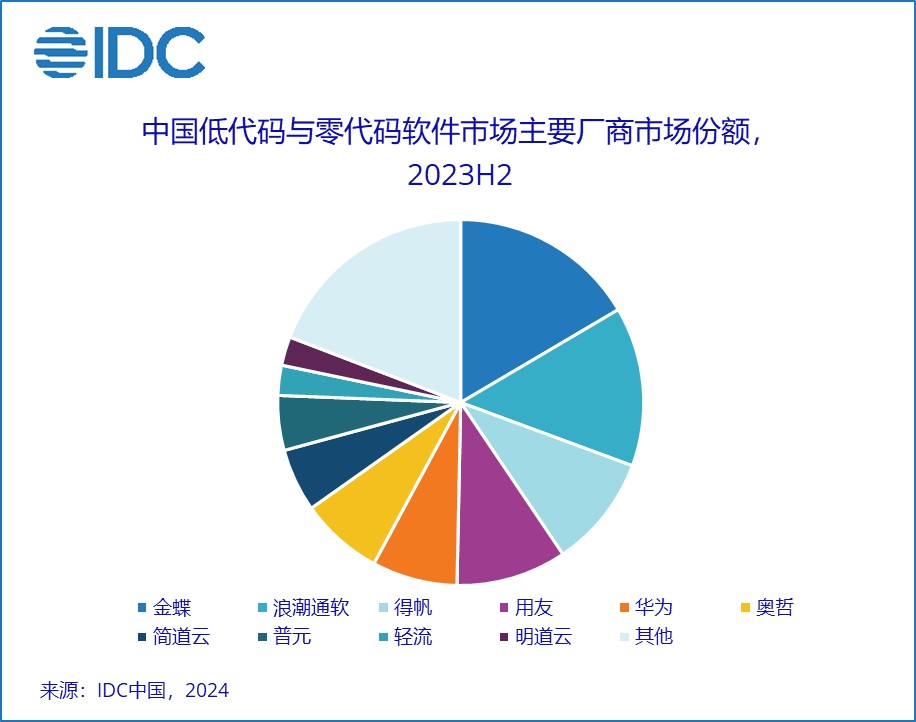 IDC

中国低代码与零代码软件市场主要厂商市场份额，2023H2

金蝶
浪潮通软
得帆
用友
华为
奥哲
简道云
普元
轻流
明道云
其他

来源：IDC中国，2024